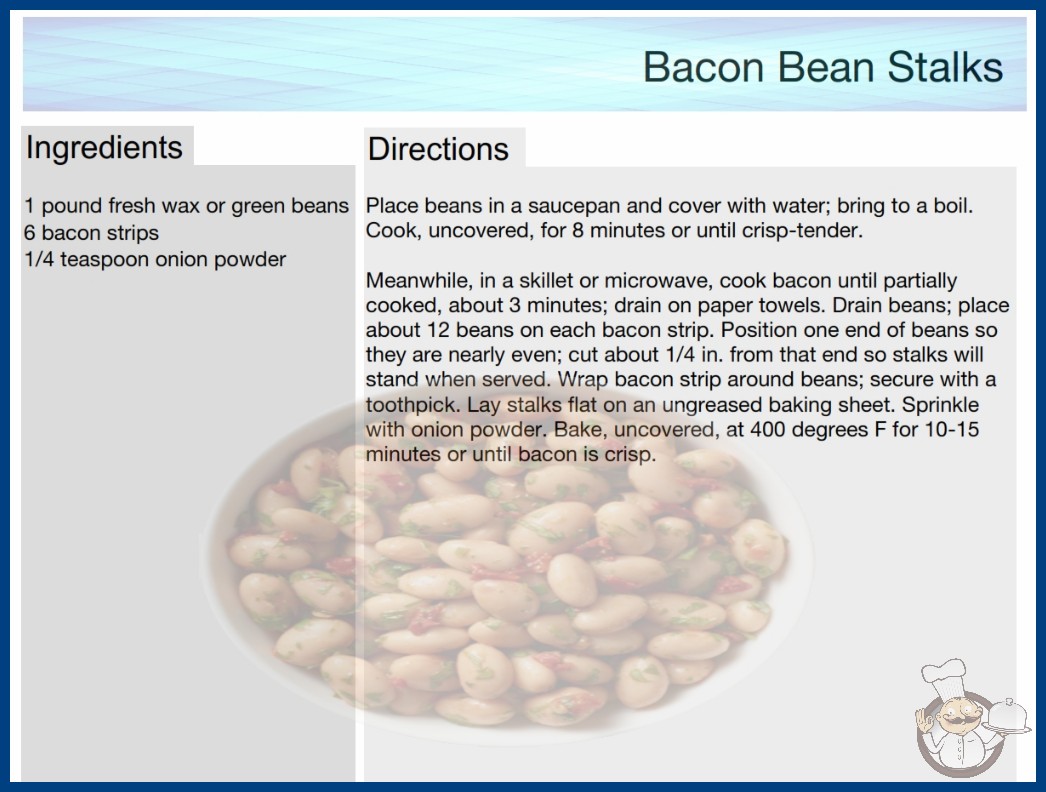 Bacon Bean Stalks

Ingredients

1 pound fresh wax or green beans
6 bacon strips
1/4 teaspoon onion powder

Directions

Place beans in a saucepan and cover with water; bring to a boil. Cook, uncovered, for 8 minutes or until crisp-tender.

Meanwhile, in a skillet or microwave, cook bacon until partially cooked, about 3 minutes; drain on paper towels. Drain beans; place about 12 beans on each bacon strip. Position one end of beans so they are nearly even; cut about 1/4 in. from that end so stalks will stand when served. Wrap bacon strip around beans; secure with a toothpick. Lay stalks flat on an ungreased baking sheet. Sprinkle with onion powder. Bake, uncovered, at 400 degrees F for 10-15 minutes or until bacon is crisp.